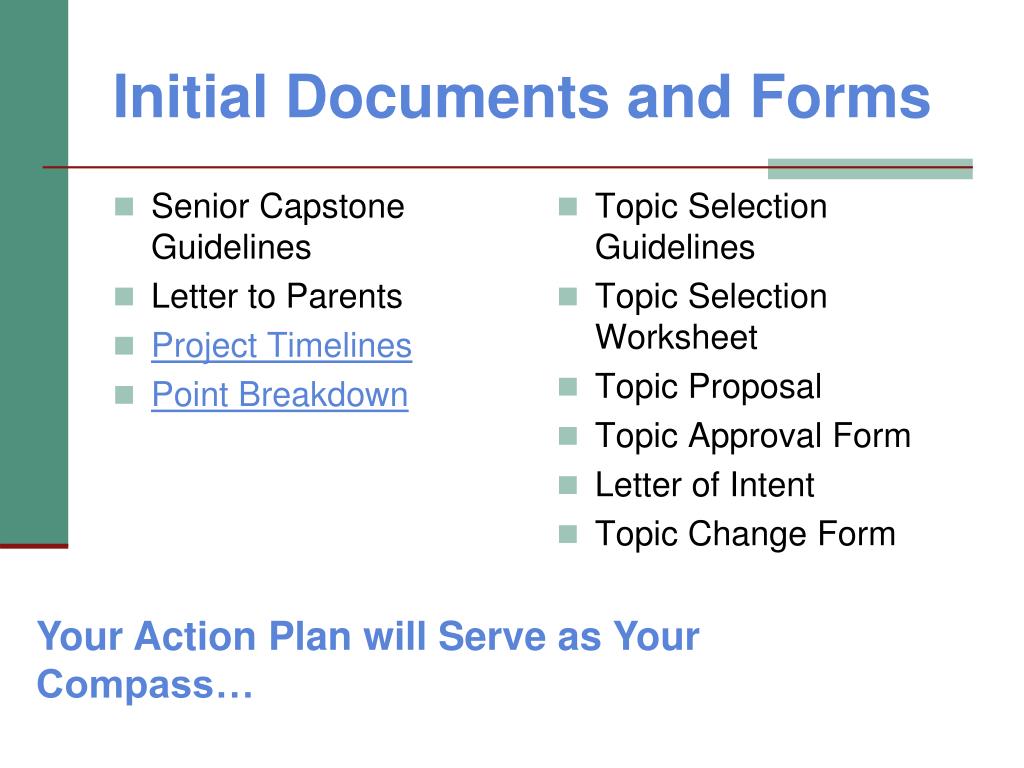 Initial Documents and Forms

- Senior Capstone Guidelines
- Letter to Parents
- Project Timelines
- Point Breakdown

- Topic Selection Guidelines
- Topic Selection Worksheet
- Topic Proposal
- Topic Approval Form
- Letter of Intent
- Topic Change Form

Your Action Plan will Serve as Your Compass…